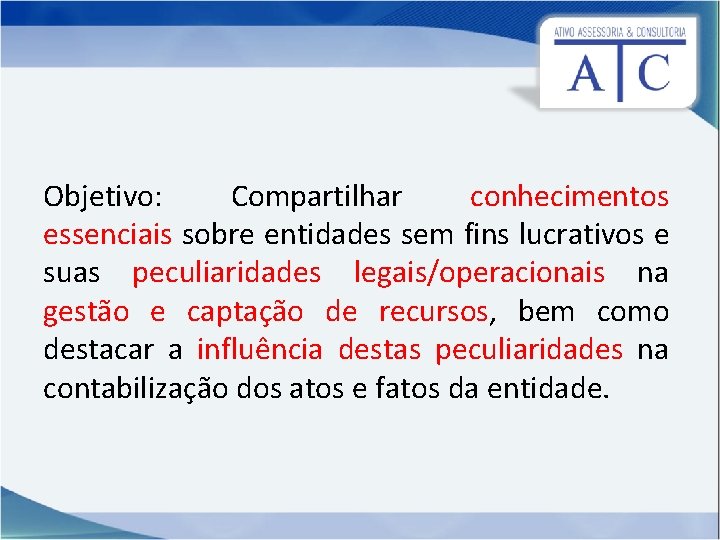 ATIVO ASSESSORIA & CONSULTORIA
ATC

Objetivo: Compartilhar conhecimentos essenciais sobre entidades sem fins lucrativos e suas peculiaridades legais/operacionais na gestão e captação de recursos, bem como destacar a influência destas peculiaridades na contabilização dos atos e fatos da entidade.